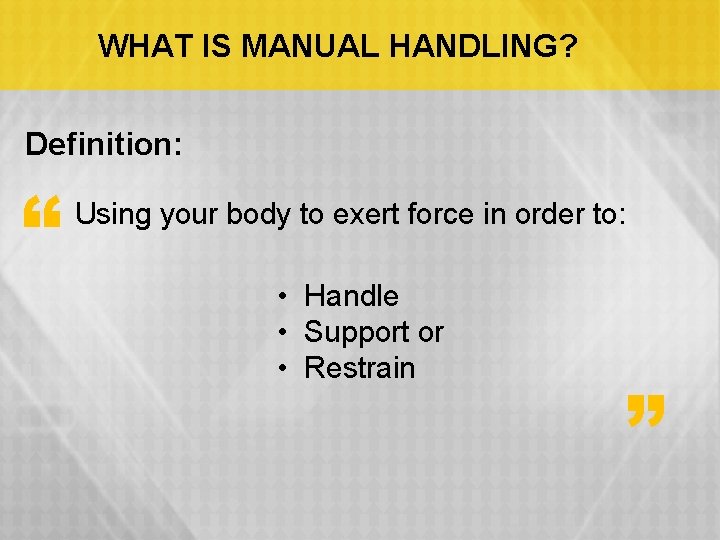 WHAT IS MANUAL HANDLING?

Definition:

“ Using your body to exert force in order to:

• Handle
• Support or
• Restrain
”